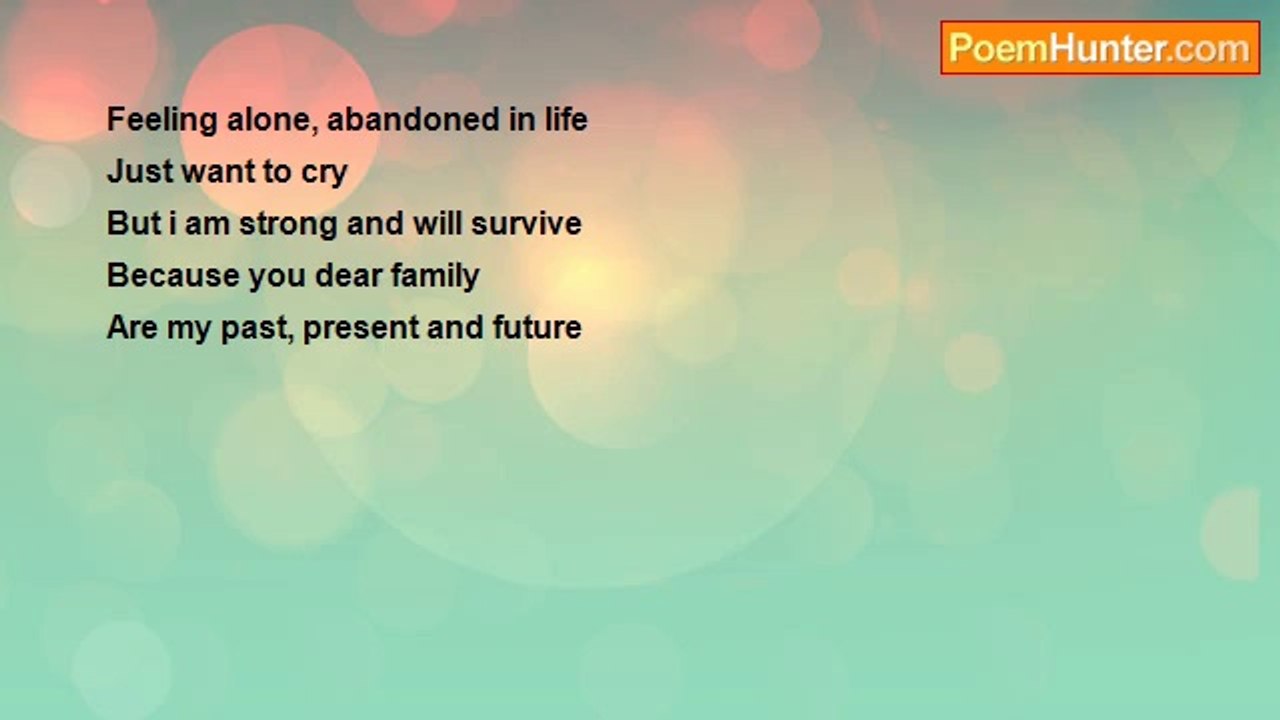 PoemHunter.com

Feeling alone, abandoned in life
Just want to cry
But i am strong and will survive
Because you dear family
Are my past, present and future